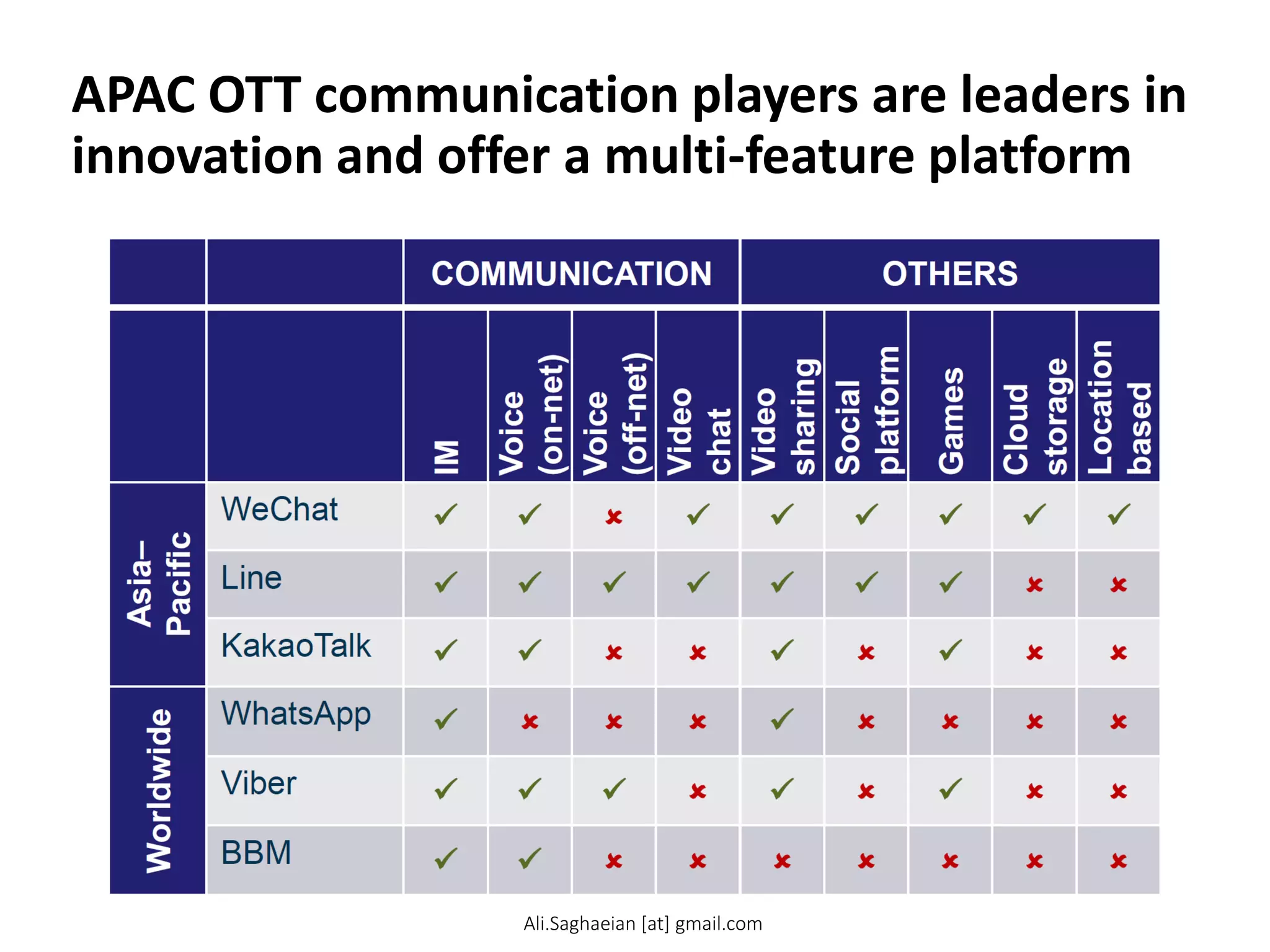 APAC OTT communication players are leaders in innovation and offer a multi-feature platform

| | | COMMUNICATION | | | | OTHERS | | | | |
|---|---|---|---|---|---|---|---|---|---|---|
| | | IM | Voice (on-net) | Voice (off-net) | Video chat | Video sharing | Social platform | Games | Cloud storage | Location based |
| Asia–Pacific | WeChat | ✓ | ✓ | ✗ | ✓ | ✓ | ✓ | ✓ | ✓ | ✓ |
| | Line | ✓ | ✓ | ✓ | ✓ | ✓ | ✓ | ✓ | ✗ | ✗ |
| | KakaoTalk | ✓ | ✓ | ✗ | ✗ | ✓ | ✗ | ✓ | ✗ | ✗ |
| Worldwide | WhatsApp | ✓ | ✗ | ✗ | ✗ | ✓ | ✗ | ✗ | ✗ | ✗ |
| | Viber | ✓ | ✓ | ✓ | ✗ | ✓ | ✗ | ✓ | ✗ | ✗ |
| | BBM | ✓ | ✓ | ✗ | ✗ | ✗ | ✗ | ✗ | ✗ | ✗ |

Ali.Saghaeian [at] gmail.com